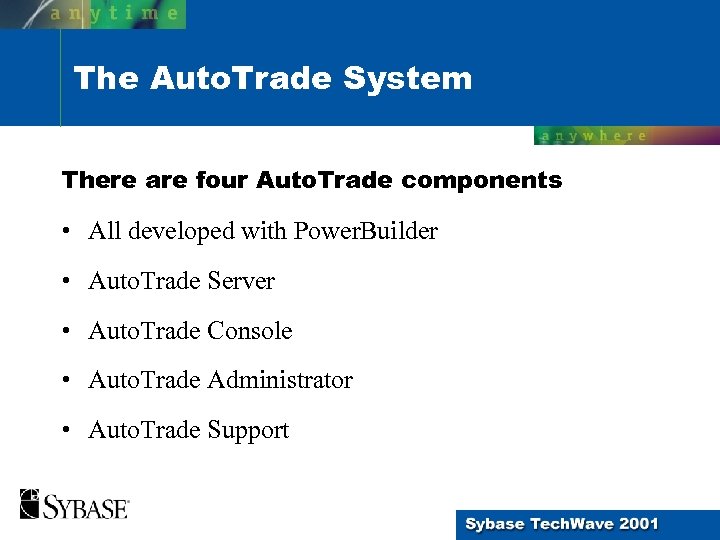 anytime

The AutoTrade System

anywhere

There are four AutoTrade components

• All developed with PowerBuilder

• AutoTrade Server

• AutoTrade Console

• AutoTrade Administrator

• AutoTrade Support

SYBASE

Sybase TechWave 2001